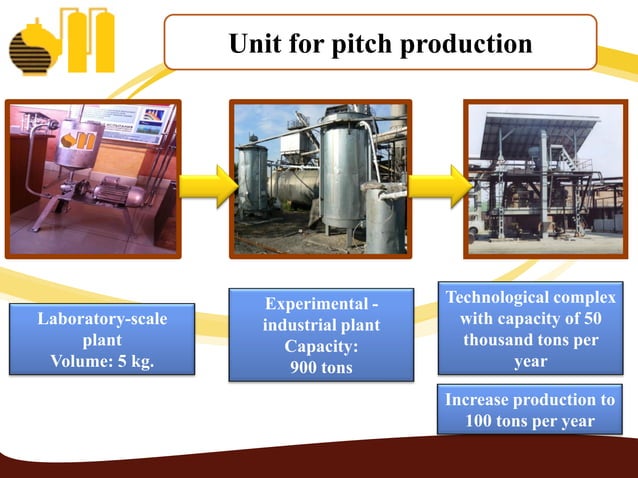 Unit for pitch production

Laboratory-scale plant
Volume: 5 kg.

Experimental - industrial plant
Capacity:
900 tons

Technological complex with capacity of 50 thousand tons per year

Increase production to 100 tons per year